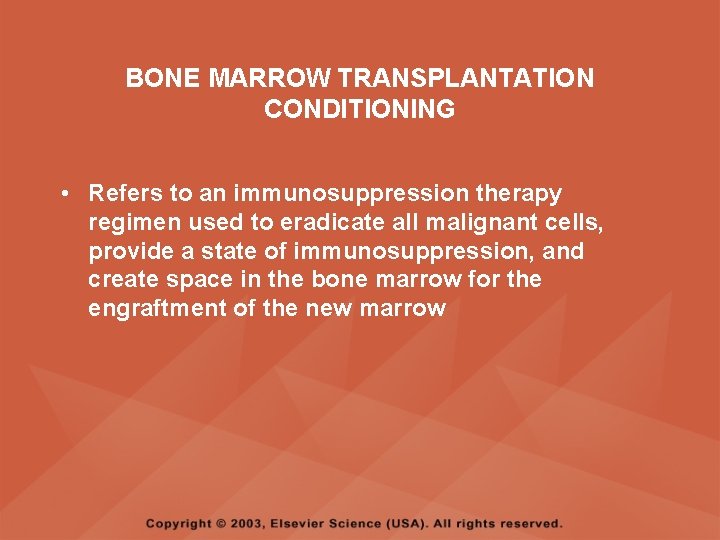 BONE MARROW TRANSPLANTATION CONDITIONING

• Refers to an immunosuppression therapy regimen used to eradicate all malignant cells, provide a state of immunosuppression, and create space in the bone marrow for the engraftment of the new marrow

Copyright © 2003, Elsevier Science (USA). All rights reserved.